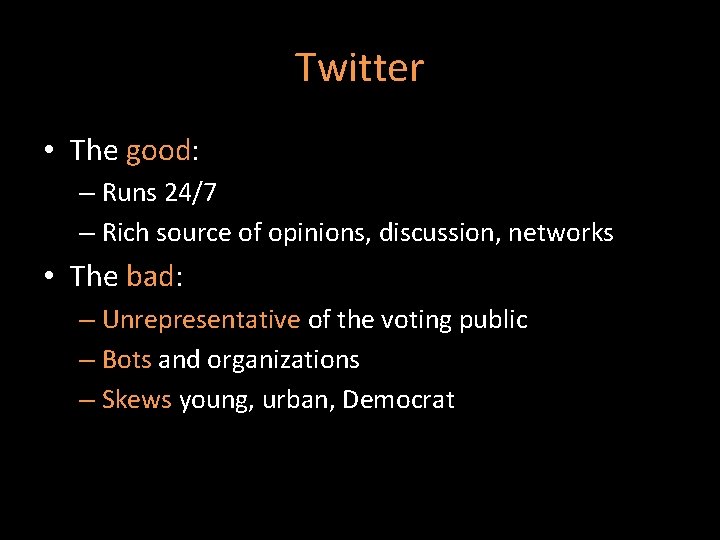 Twitter

• The good:
– Runs 24/7
– Rich source of opinions, discussion, networks
• The bad:
– Unrepresentative of the voting public
– Bots and organizations
– Skews young, urban, Democrat